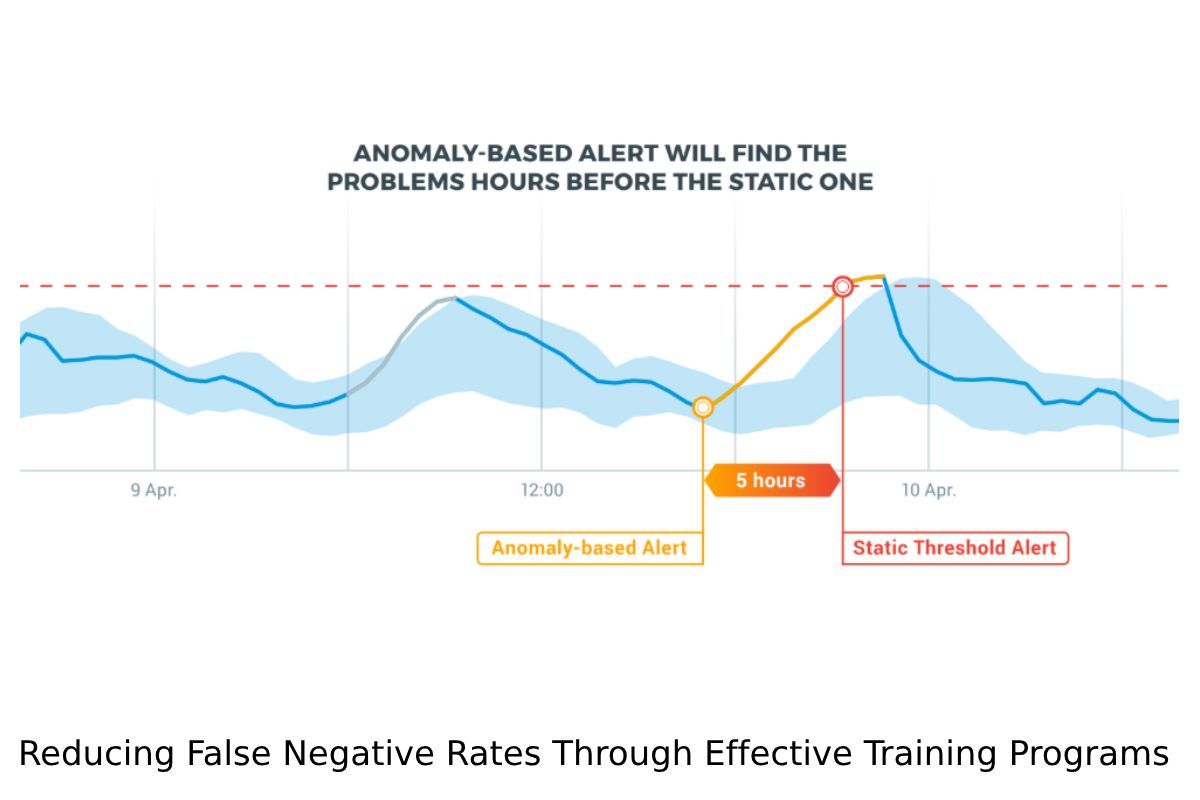 ANOMALY-BASED ALERT WILL FIND THE PROBLEMS HOURS BEFORE THE STATIC ONE

9 Apr.
12:00
5 hours
10 Apr.

Anomaly-based Alert
Static Threshold Alert

Reducing False Negative Rates Through Effective Training Programs